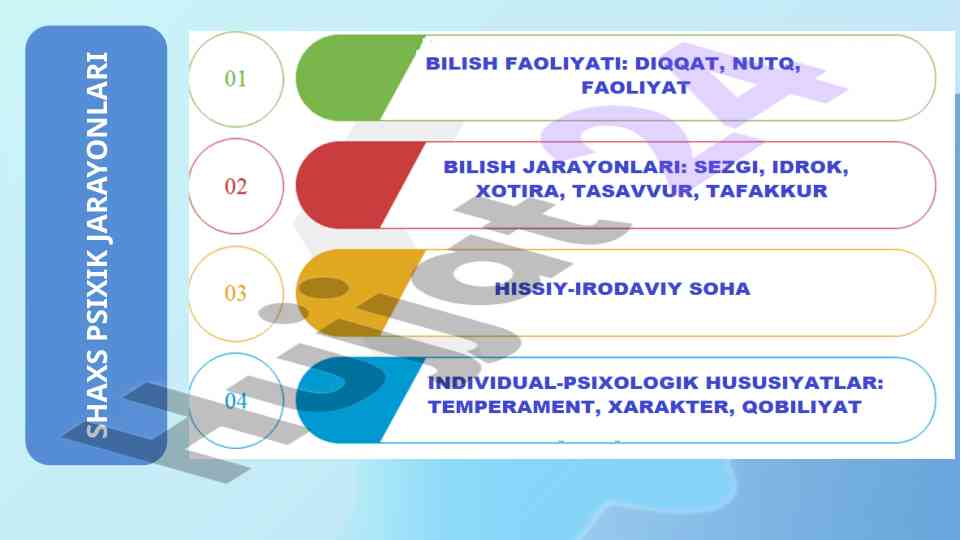 SHAXS PSIXIK JARAYONLARI

01 BILISH FAOLIYATI: DIQQAT, NUTQ, FAOLIYAT

02 BILISH JARAYONLARI: SEZGI, IDROK, XOTIRA, TASAVVUR, TAFAKKUR

03 HISSIY-IRODAVIY SOHA

04 INDIVIDUAL-PSIXOLOGIK HUSUSIYATLAR: TEMPERAMENT, XARAKTER, QOBILIYAT

Hujjat24